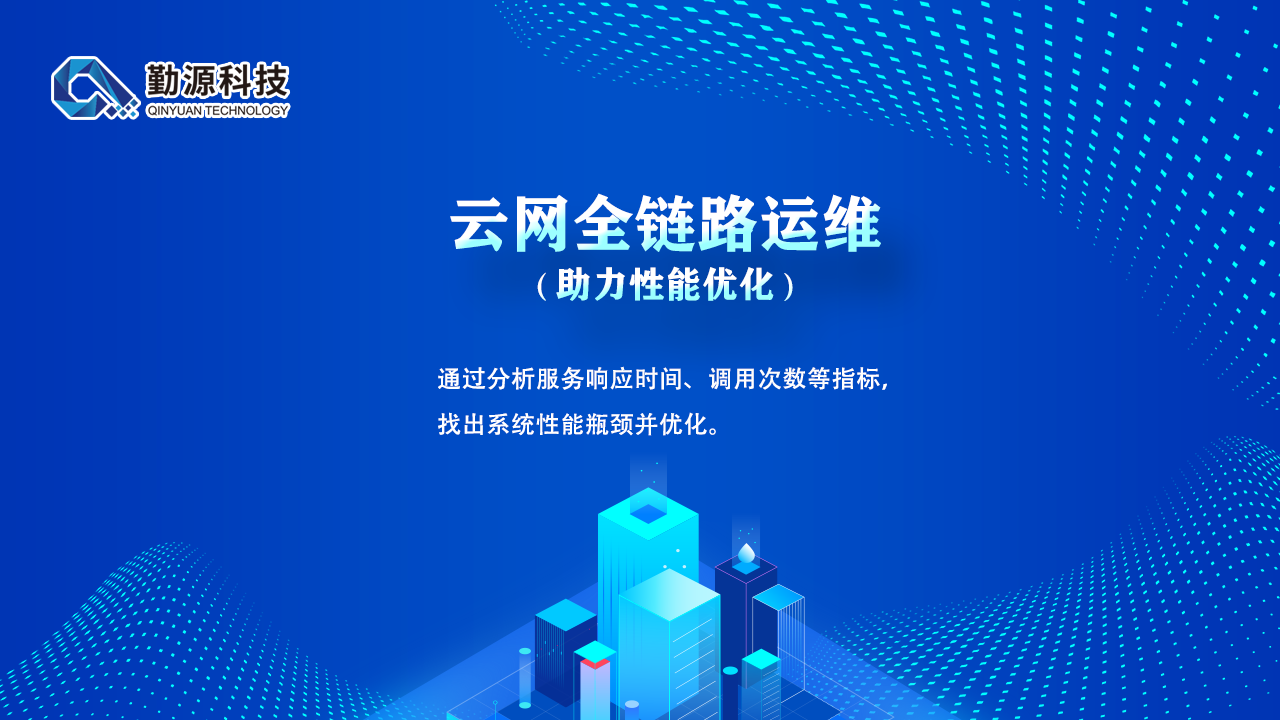 勤源科技
QINYUAN TECHNOLOGY

云网全链路运维
（助力性能优化）

通过分析服务响应时间、调用次数等指标，找出系统性能瓶颈并优化。